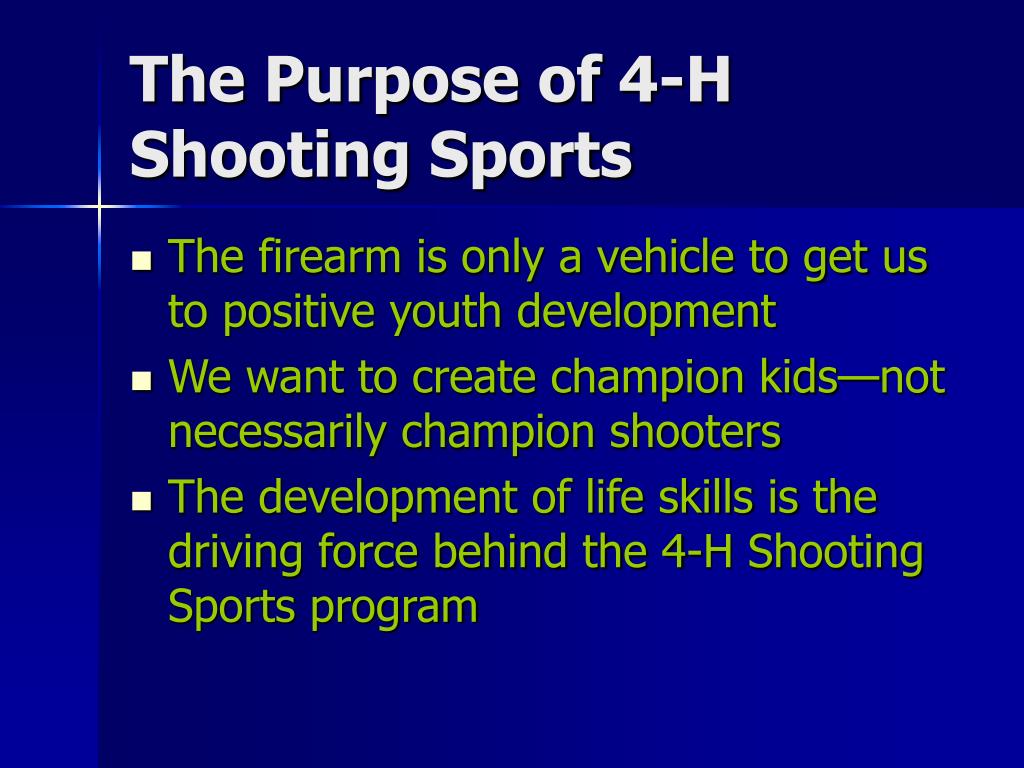 The Purpose of 4-H Shooting Sports

- The firearm is only a vehicle to get us to positive youth development
- We want to create champion kids—not necessarily champion shooters
- The development of life skills is the driving force behind the 4-H Shooting Sports program